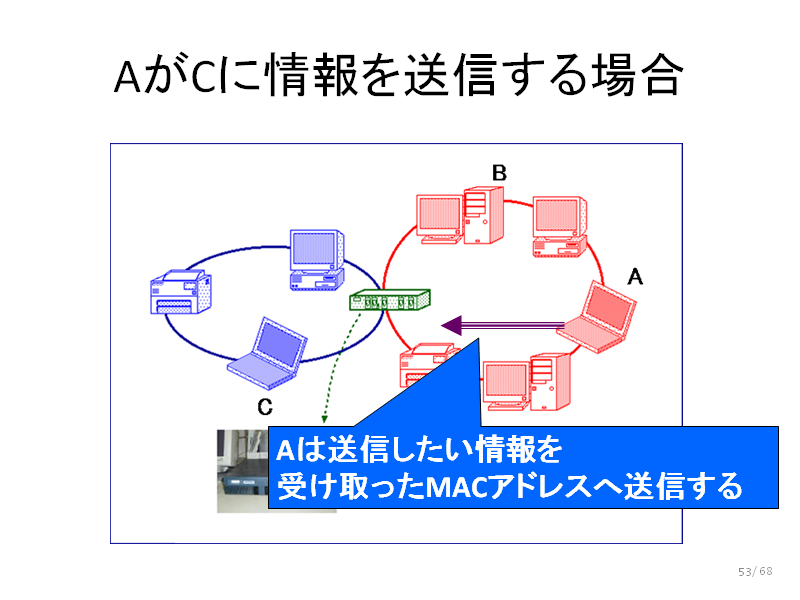 AがCに情報を送信する場合

B

A

C

Aは送信したい情報を
受け取ったMACアドレスへ送信する

53/68